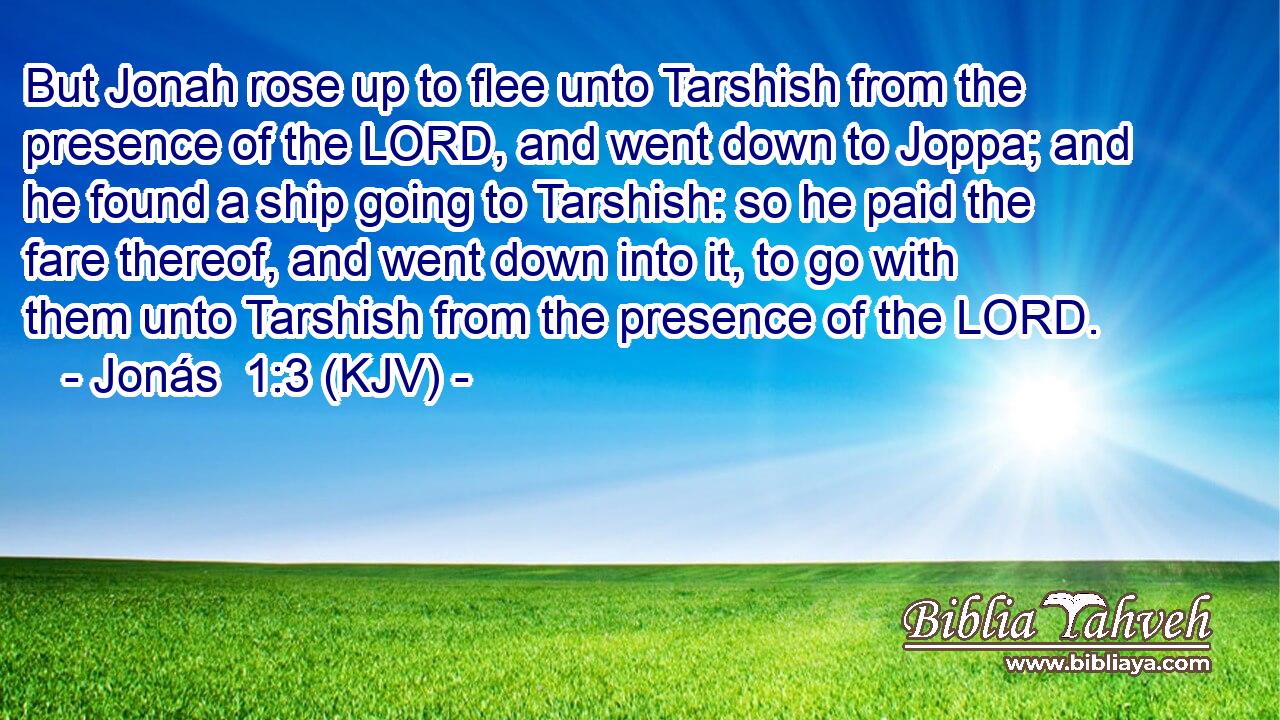 But Jonah rose up to flee unto Tarshish from the presence of the LORD, and went down to Joppa; and he found a ship going to Tarshish: so he paid the fare thereof, and went down into it, to go with them unto Tarshish from the presence of the LORD.
- Jonás 1:3 (KJV) -

Biblia Yahveh
www.bibliaya.com